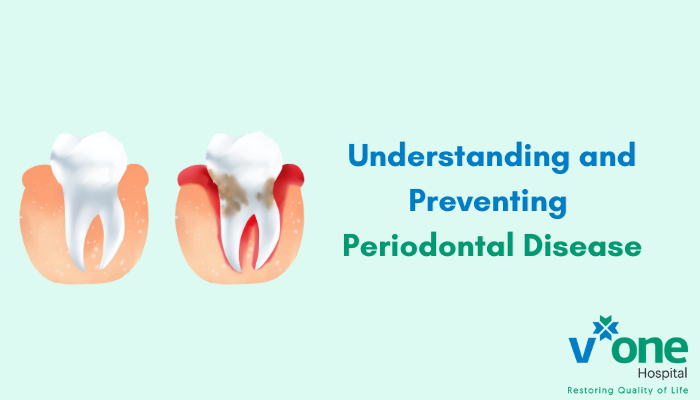 Understanding and Preventing Periodontal Disease

v one
Hospital
Restoring Quality of Life